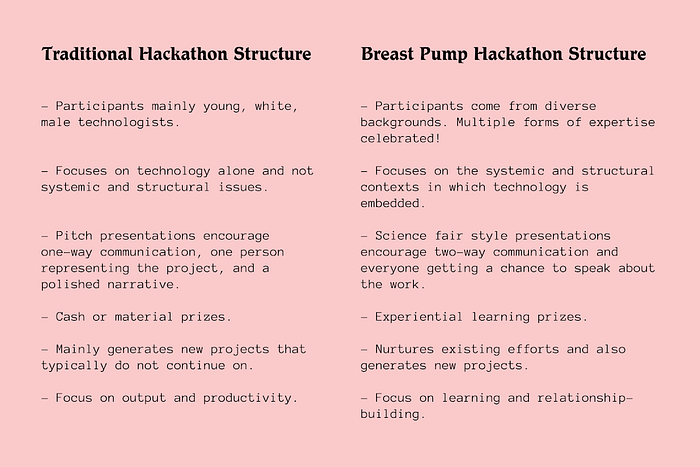 Traditional Hackathon Structure

– Participants mainly young, white, male technologists.

– Focuses on technology alone and not systemic and structural issues.

– Pitch presentations encourage one-way communication, one person representing the project, and a polished narrative.

– Cash or material prizes.

– Mainly generates new projects that typically do not continue on.

– Focus on output and productivity.

Breast Pump Hackathon Structure

– Participants come from diverse backgrounds. Multiple forms of expertise celebrated!

– Focuses on the systemic and structural contexts in which technology is embedded.

– Science fair style presentations encourage two-way communication and everyone getting a chance to speak about the work.

– Experiential learning prizes.

– Nurtures existing efforts and also generates new projects.

– Focus on learning and relationship-building.